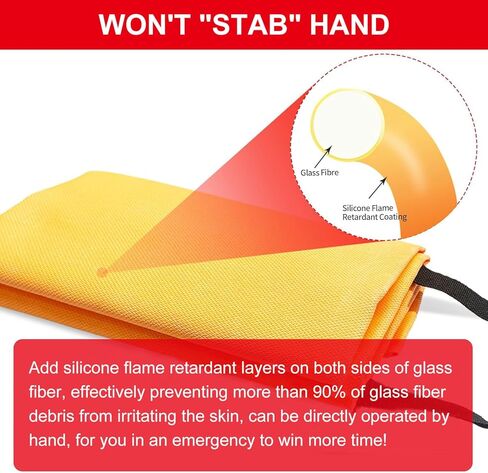 WON'T "STAB" HAND

Glass Fibre

Silicone Flame Retardant Coating

Add silicone flame retardant layers on both sides of glass fiber, effectively preventing more than 90% of glass fiber debris from irritating the skin, can be directly operated by hand, for you in an emergency to win more time!